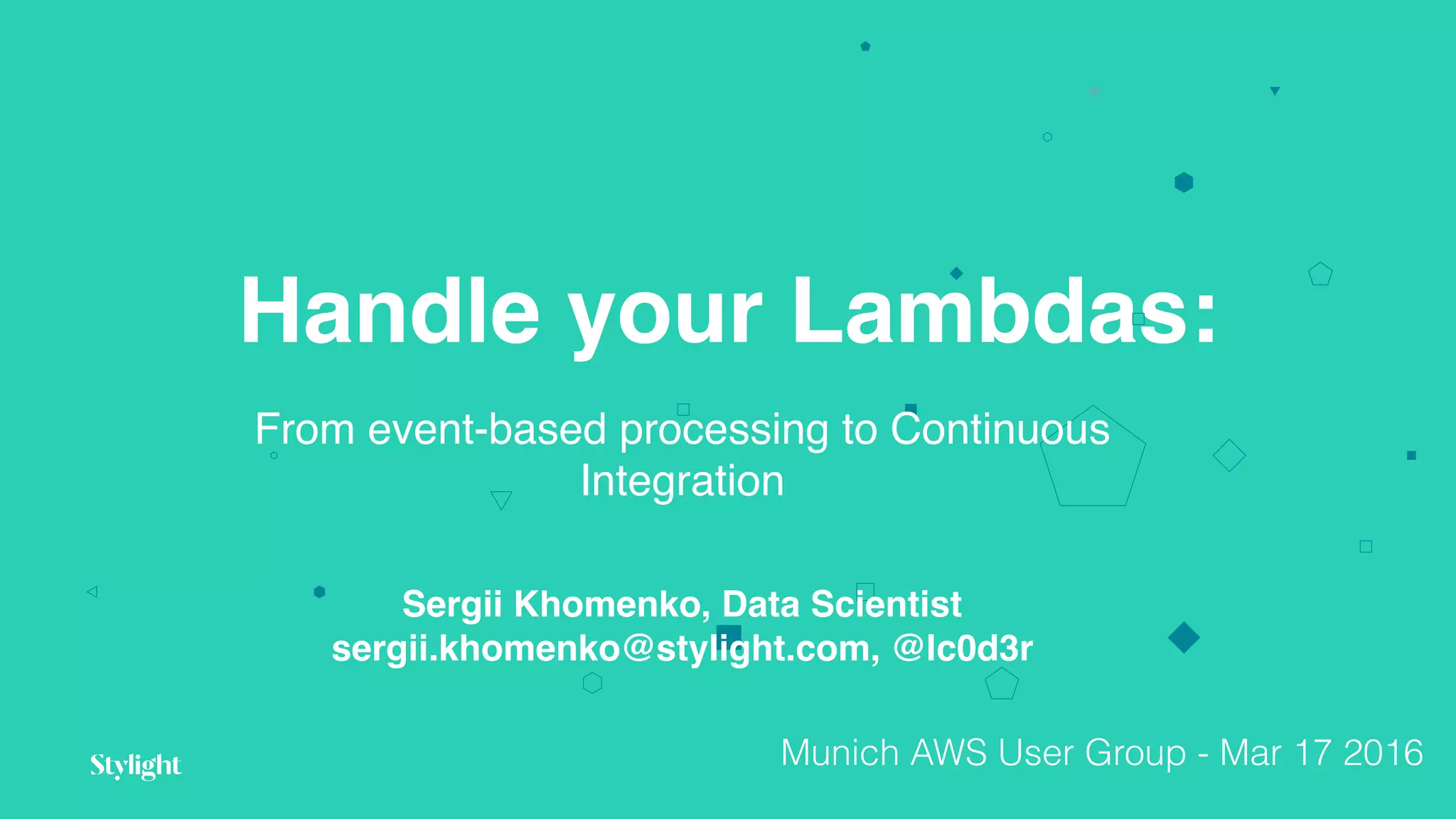 Handle your Lambdas:

From event-based processing to Continuous Integration

Sergii Khomenko, Data Scientist
sergii.khomenko@stylight.com, @lc0d3r

Stylight

Munich AWS User Group - Mar 17 2016